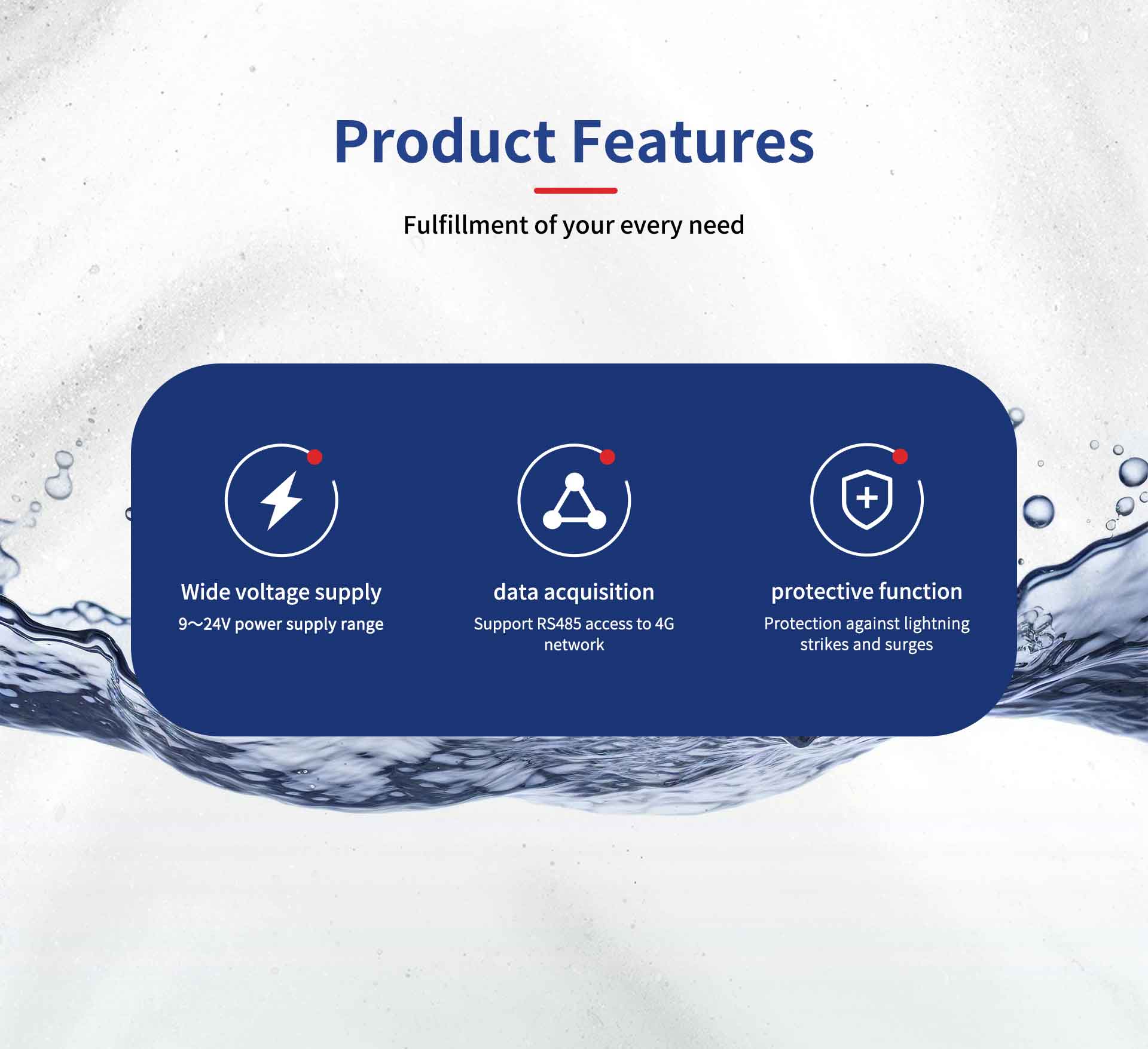 Product Features

Fulfillment of your every need

Wide voltage supply

9～24V power supply range

data acquisition

Support RS485 access to 4G network

protective function

Protection against lightning strikes and surges